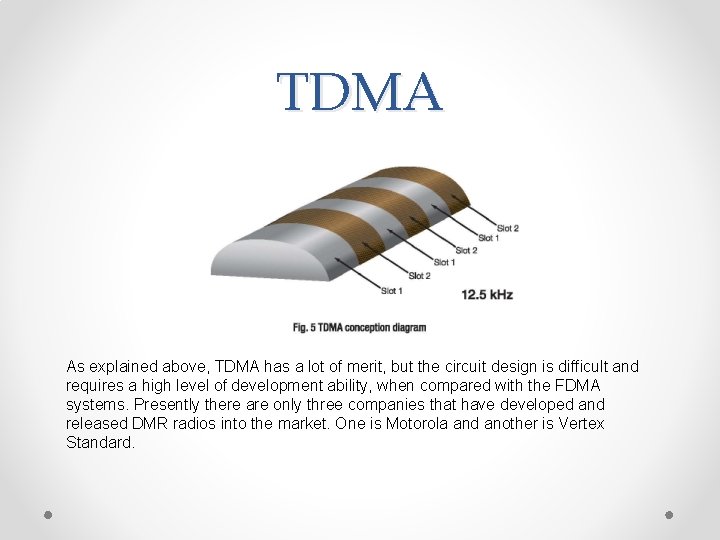 TDMA

Slot 2
Slot 1
Slot 2
Slot 1
Slot 2
Slot 1
12.5 kHz

Fig. 5 TDMA conception diagram

As explained above, TDMA has a lot of merit, but the circuit design is difficult and requires a high level of development ability, when compared with the FDMA systems. Presently there are only three companies that have developed and released DMR radios into the market. One is Motorola and another is Vertex Standard.